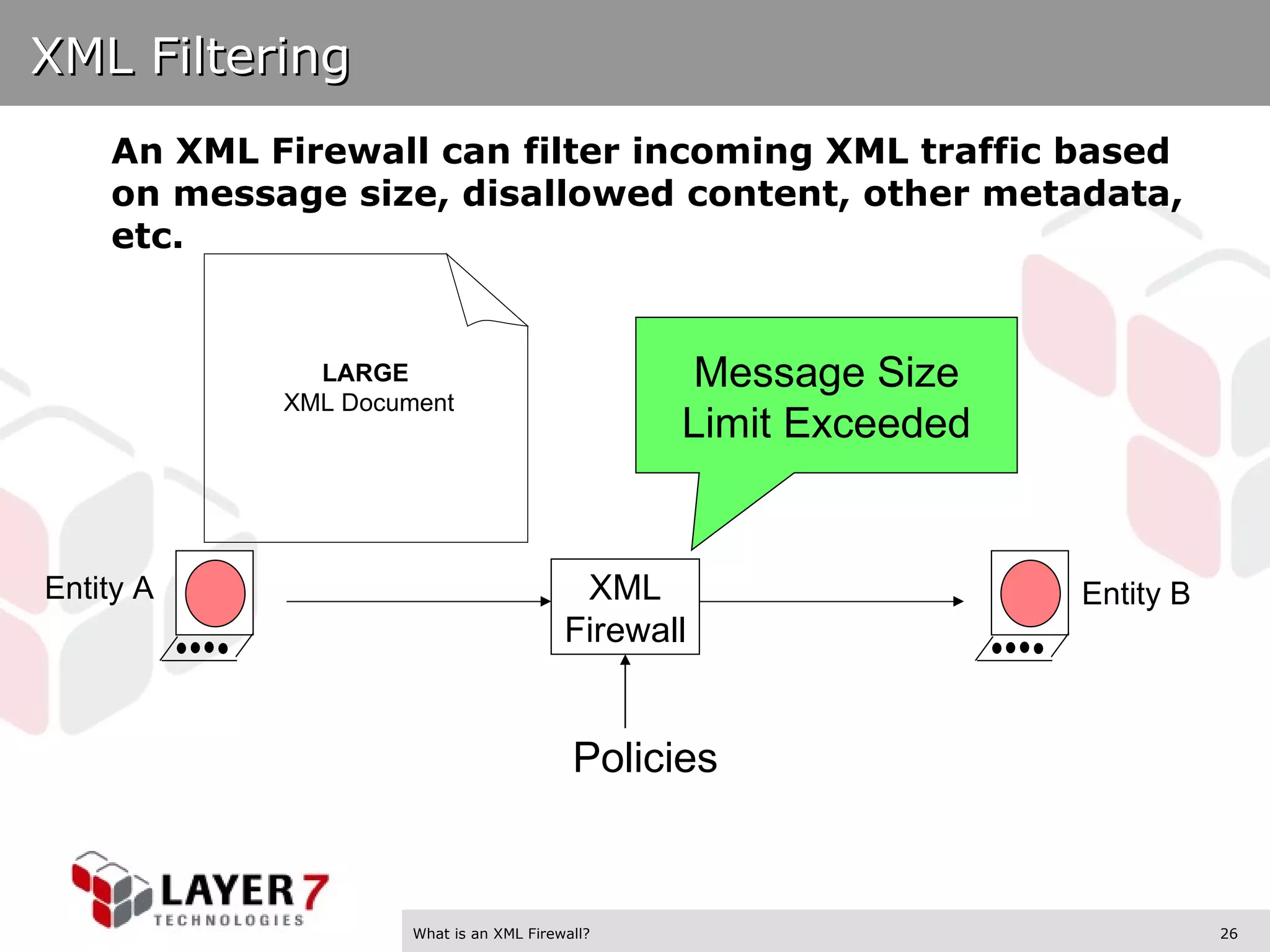 XML Filtering

An XML Firewall can filter incoming XML traffic based on message size, disallowed content, other metadata, etc.

LARGE
XML Document

Message Size Limit Exceeded

Entity A

XML Firewall

Entity B

Policies

LAYER 7
TECHNOLOGIES

What is an XML Firewall?

26